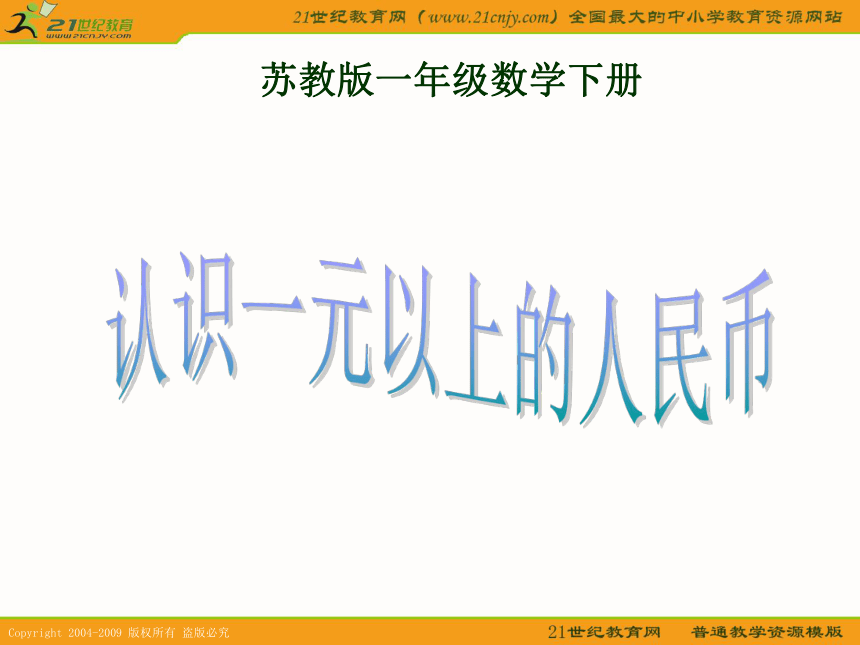 21世纪教育
www.21cnjy.com

21世纪教育网（www.21cnjy.com）全国最大的中小学教育资源网站

苏教版一年级数学下册

认识一元以上的人民币

Copyright 2004-2009 版权所有 盗版必究

21世纪教育网 普通教学资源模版